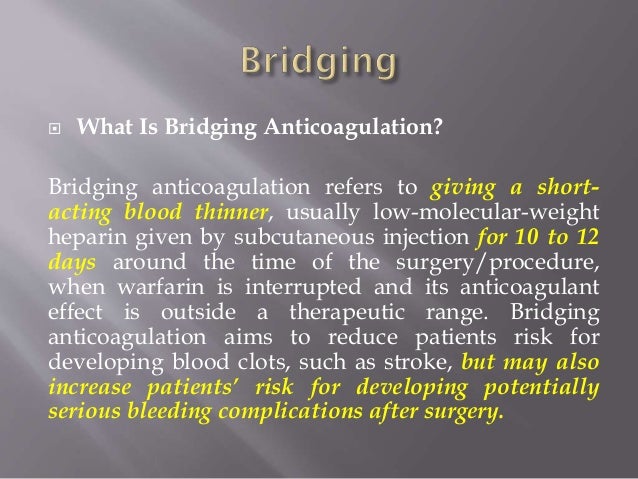 Bridging

What Is Bridging Anticoagulation?

Bridging anticoagulation refers to giving a short-acting blood thinner, usually low-molecular-weight heparin given by subcutaneous injection for 10 to 12 days around the time of the surgery/procedure, when warfarin is interrupted and its anticoagulant effect is outside a therapeutic range. Bridging anticoagulation aims to reduce patients risk for developing blood clots, such as stroke, but may also increase patients' risk for developing potentially serious bleeding complications after surgery.